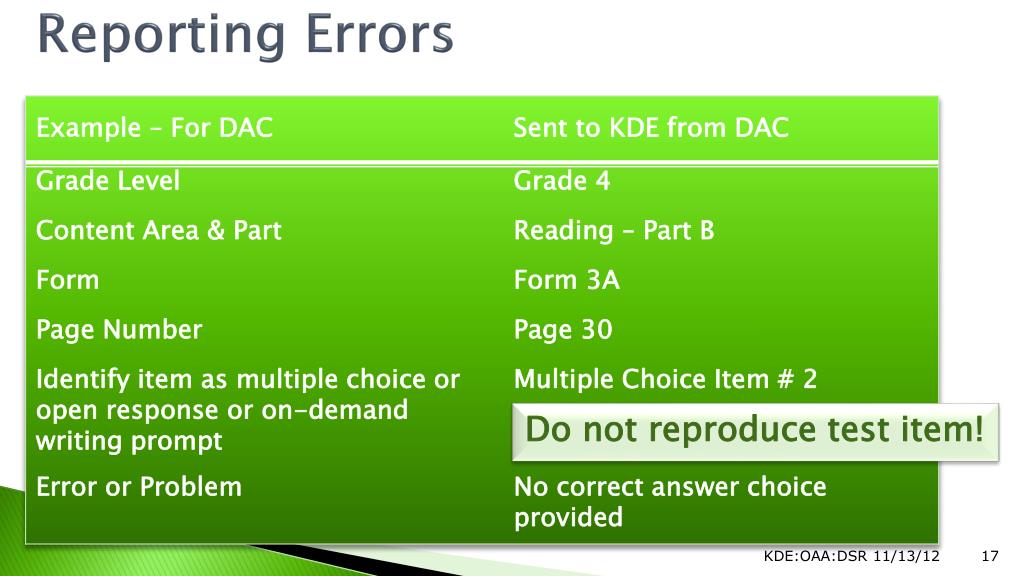 Reporting Errors

| Example – For DAC | Sent to KDE from DAC |
|---|---|
| Grade Level | Grade 4 |
| Content Area & Part | Reading – Part B |
| Form | Form 3A |
| Page Number | Page 30 |
| Identify item as multiple choice or open response or on-demand writing prompt | Multiple Choice Item # 2 |
| Error or Problem | No correct answer choice provided |

Do not reproduce test item!

KDE:OAA:DSR 11/13/12

17